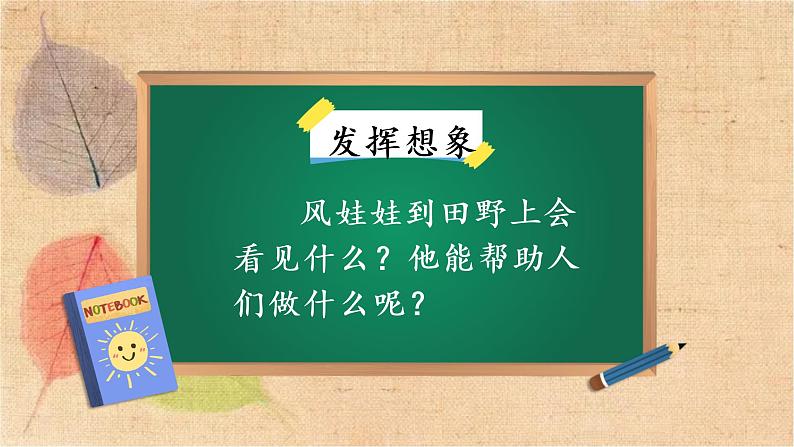 发挥想象

风娃娃到田野上会看见什么？他能帮助人们做什么呢？

NOTEBOOK